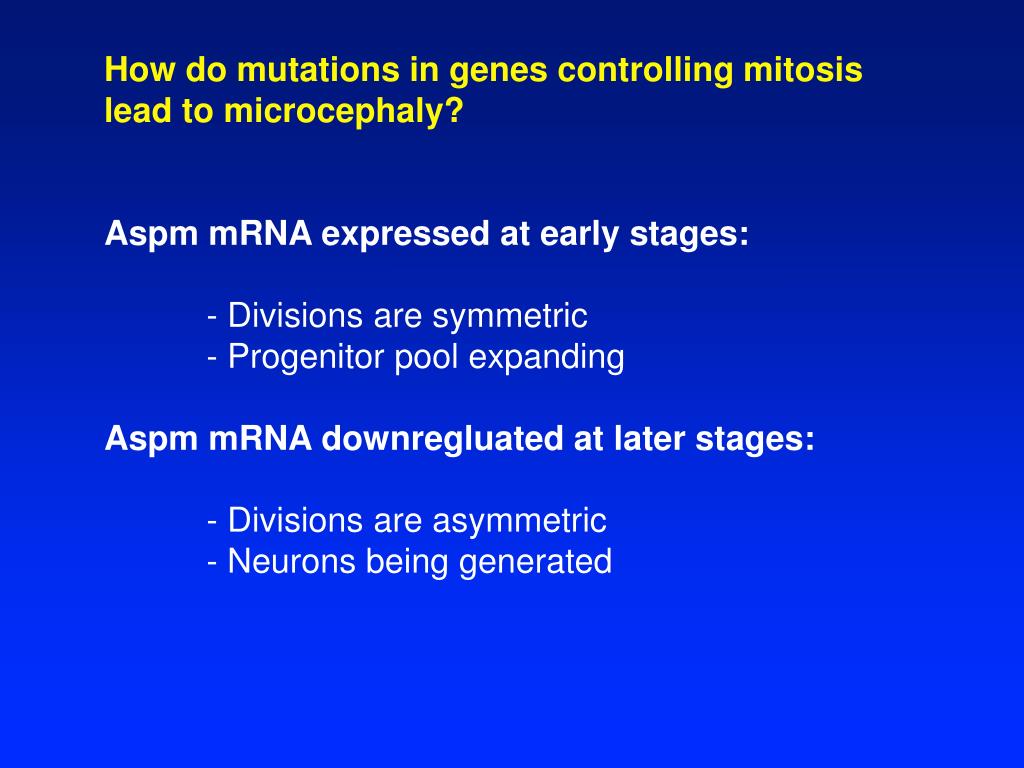 How do mutations in genes controlling mitosis lead to microcephaly?

Aspm mRNA expressed at early stages:

- Divisions are symmetric
- Progenitor pool expanding

Aspm mRNA downregluated at later stages:

- Divisions are asymmetric
- Neurons being generated